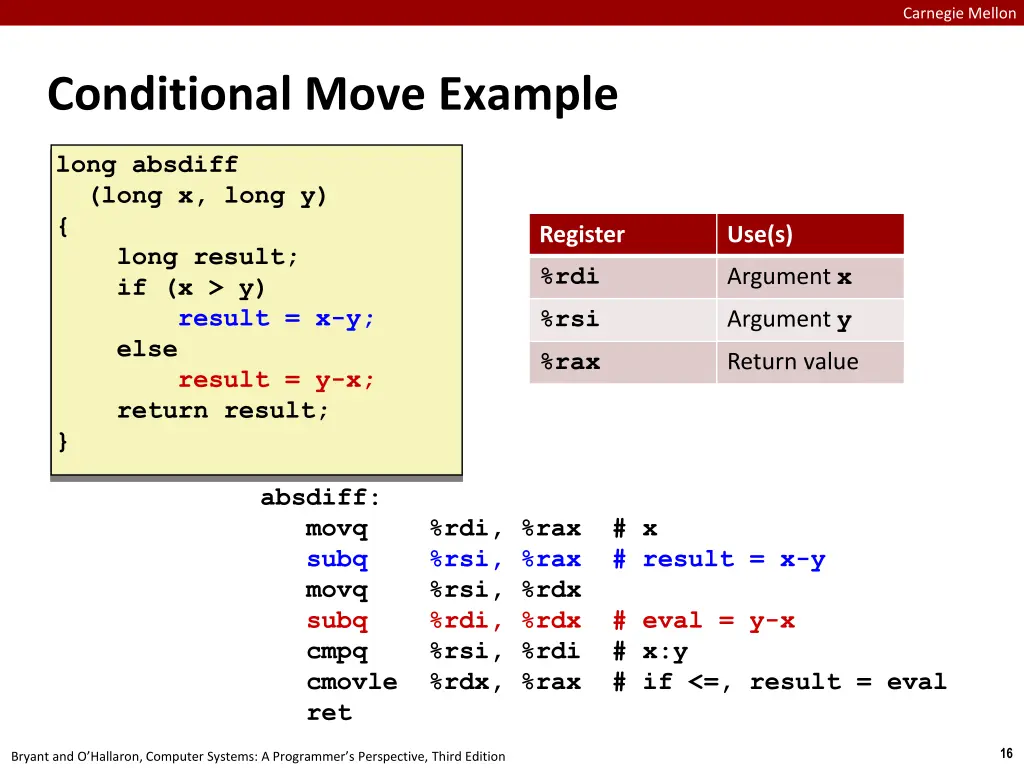 Carnegie Mellon

Conditional Move Example

long absdiff
  (long x, long y)
{
    long result;
    if (x > y)
        result = x-y;
    else
        result = y-x;
    return result;
}

| Register | Use(s) |
|---|---|
| %rdi | Argument x |
| %rsi | Argument y |
| %rax | Return value |

absdiff:
   movq    %rdi, %rax  # x
   subq    %rsi, %rax  # result = x-y
   movq    %rsi, %rdx
   subq    %rdi, %rdx  # eval = y-x
   cmpq    %rsi, %rdi  # x:y
   cmovle  %rdx, %rax  # if <=, result = eval
   ret

Bryant and O'Hallaron, Computer Systems: A Programmer's Perspective, Third Edition

16